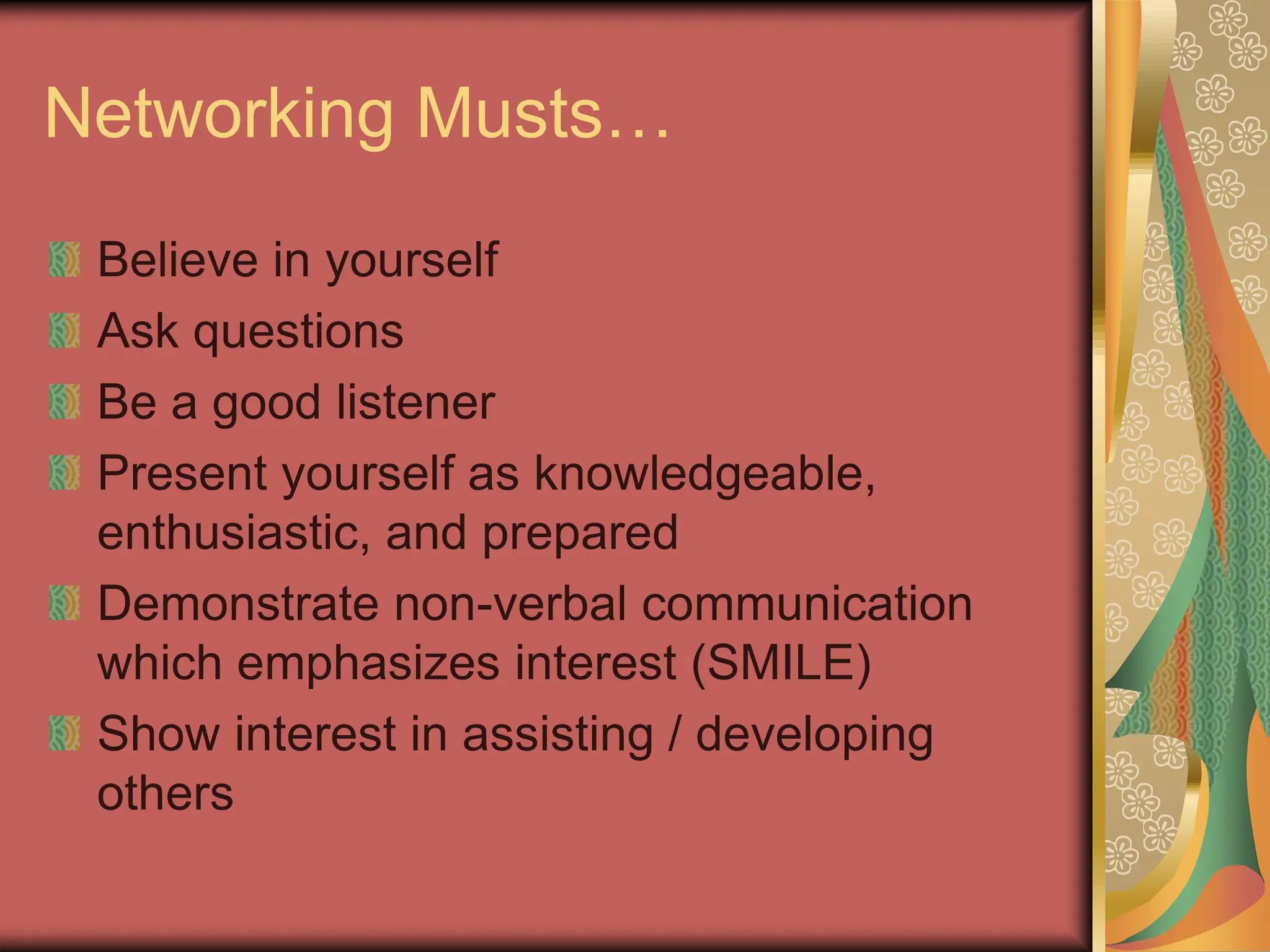 Networking Musts…

Believe in yourself
Ask questions
Be a good listener
Present yourself as knowledgeable, enthusiastic, and prepared
Demonstrate non-verbal communication which emphasizes interest (SMILE)
Show interest in assisting / developing others